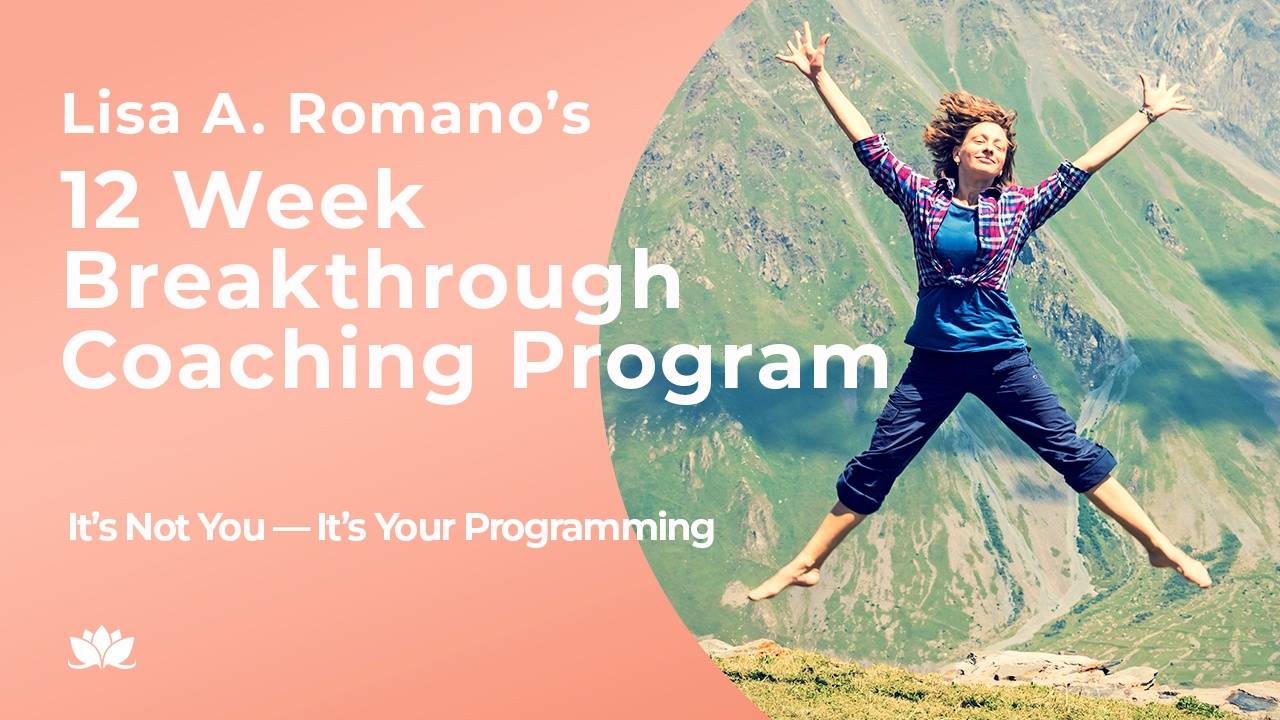 Lisa A. Romano's
12 Week Breakthrough Coaching Program

It's Not You — It's Your Programming